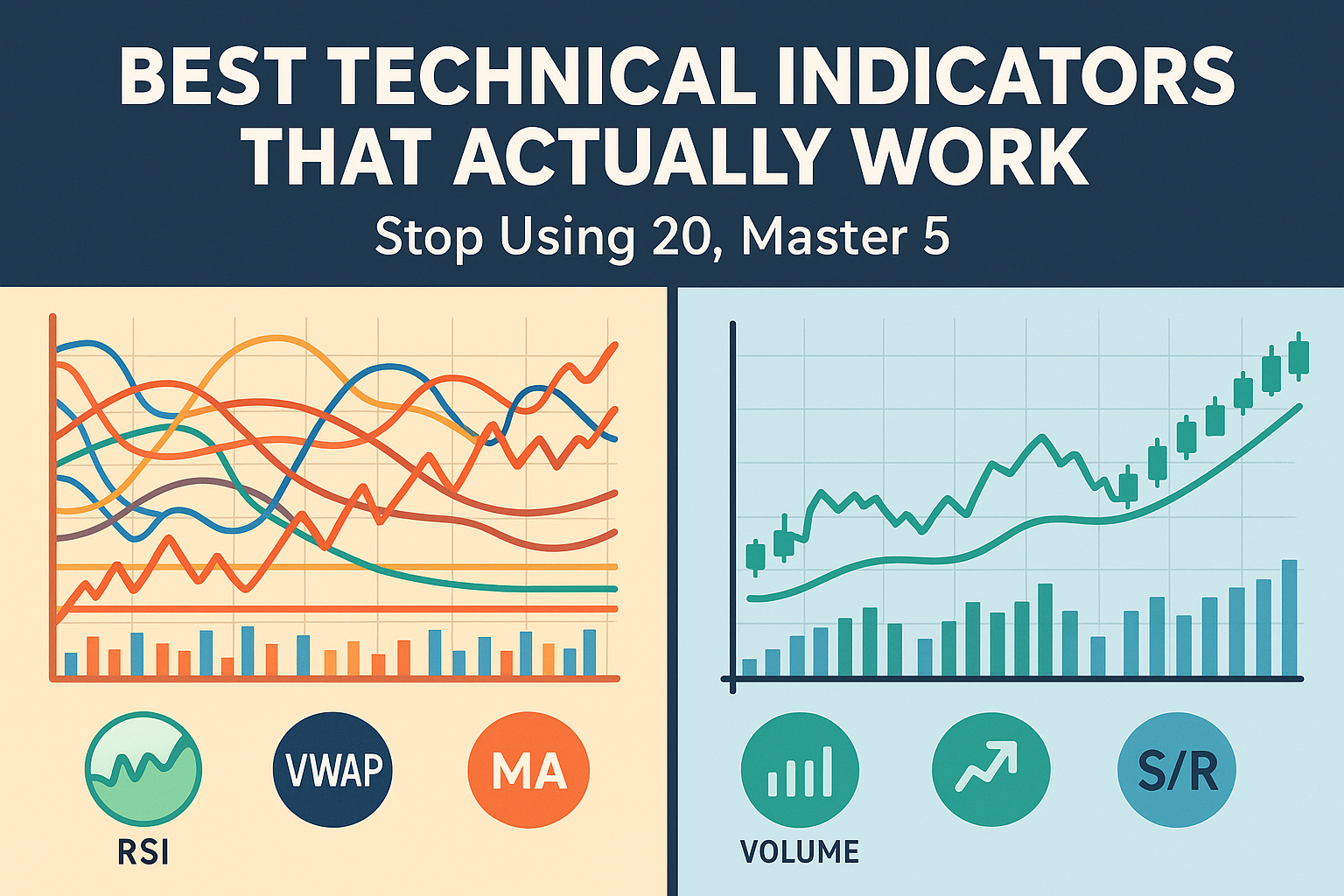 BEST TECHNICAL INDICATORS THAT ACTUALLY WORK

Stop Using 20, Master 5

RSI

VWAP

MA

VOLUME

S/R